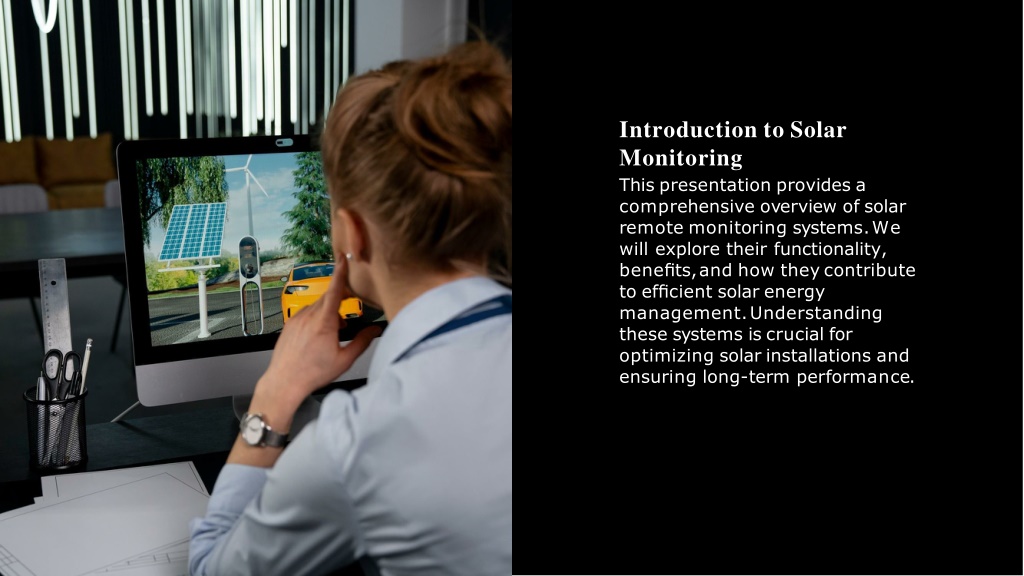 Introduction to Solar Monitoring

This presentation provides a comprehensive overview of solar remote monitoring systems. We will explore their functionality, benefits, and how they contribute to efficient solar energy management. Understanding these systems is crucial for optimizing solar installations and ensuring long-term performance.